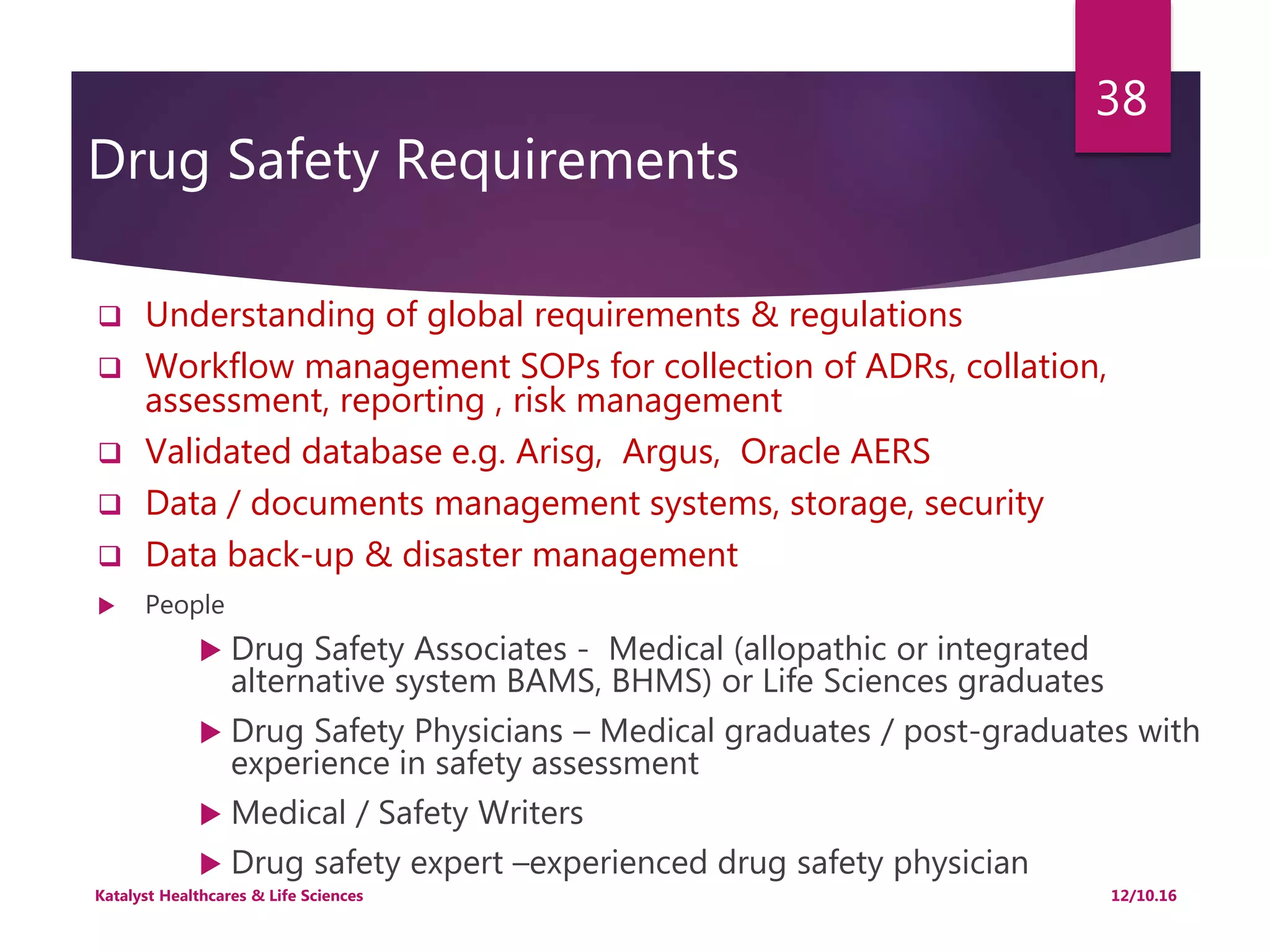 38

Drug Safety Requirements

❑ Understanding of global requirements & regulations

❑ Workflow management SOPs for collection of ADRs, collation, assessment, reporting , risk management

❑ Validated database e.g. Arisg,  Argus,  Oracle AERS

❑ Data / documents management systems, storage, security

❑ Data back-up & disaster management

▶ People

▶ Drug Safety Associates -  Medical (allopathic or integrated alternative system BAMS, BHMS) or Life Sciences graduates

▶ Drug Safety Physicians – Medical graduates / post-graduates with experience in safety assessment

▶ Medical / Safety Writers

▶ Drug safety expert –experienced drug safety physician

Katalyst Healthcares & Life Sciences

12/10.16